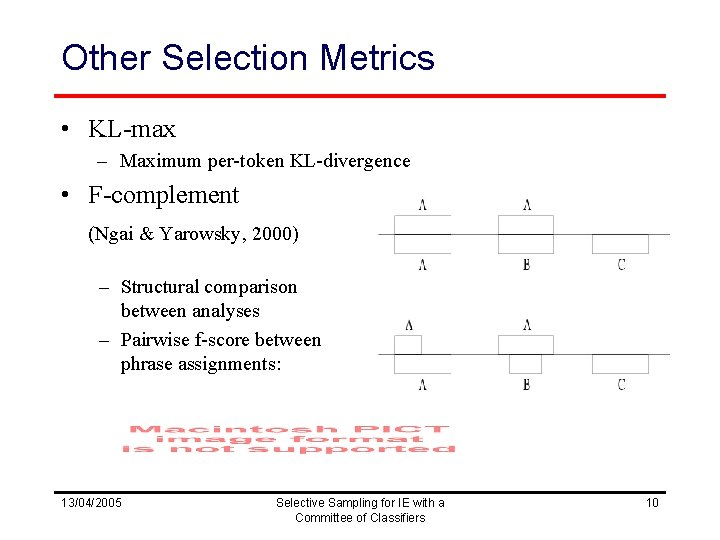 Other Selection Metrics

• KL-max
– Maximum per-token KL-divergence

• F-complement
(Ngai & Yarowsky, 2000)

– Structural comparison between analyses
– Pairwise f-score between phrase assignments:

A A
A B C

A A
A B C

Macintosh PICT image format is not supported

13/04/2005

Selective Sampling for IE with a Committee of Classifiers

10